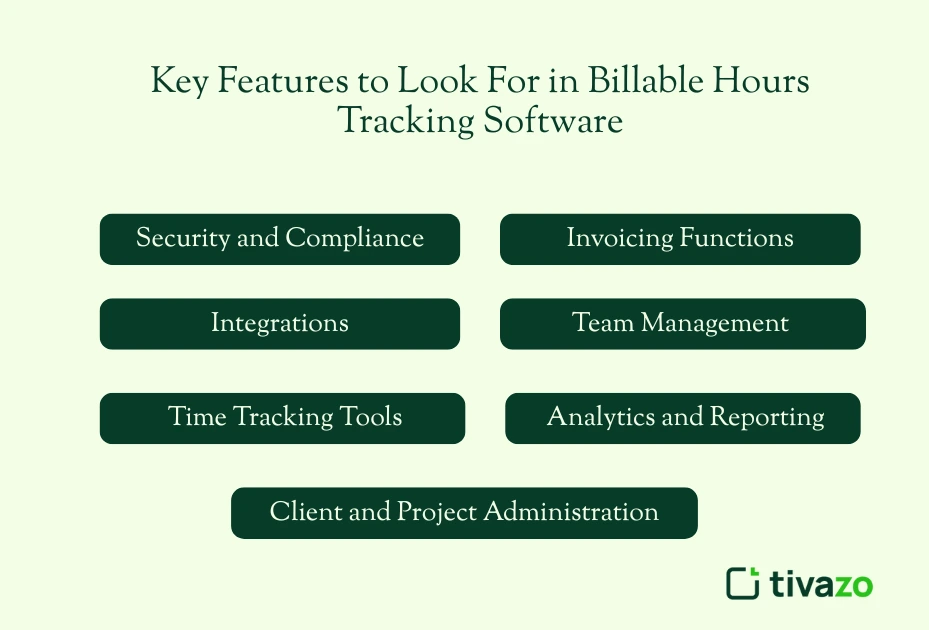 Key Features to Look For in Billable Hours Tracking Software

Security and Compliance

Invoicing Functions

Integrations

Team Management

Time Tracking Tools

Analytics and Reporting

Client and Project Administration

tivazo